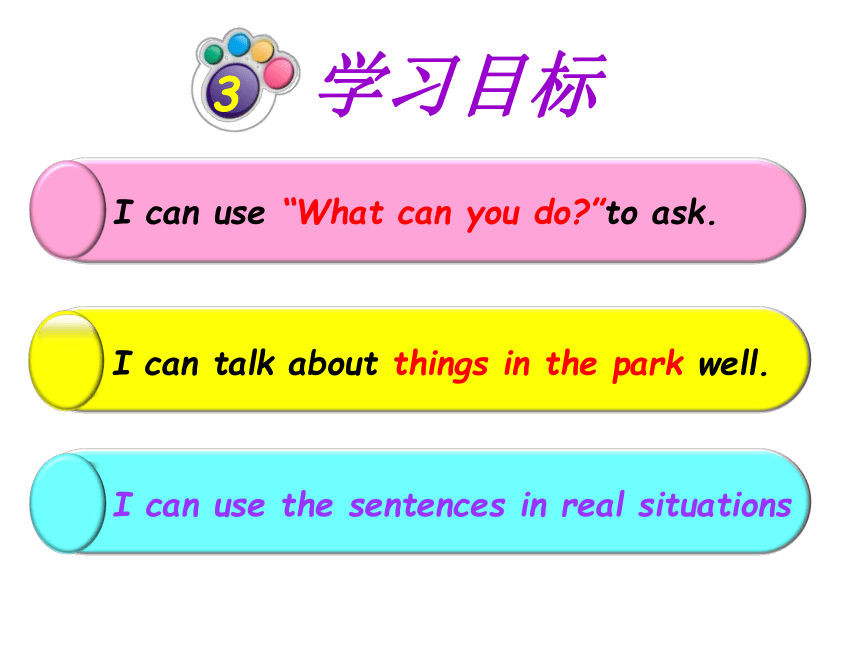 3 学习目标

I can use “What can you do?”to ask.

I can talk about things in the park well.

I can use the sentences in real situations